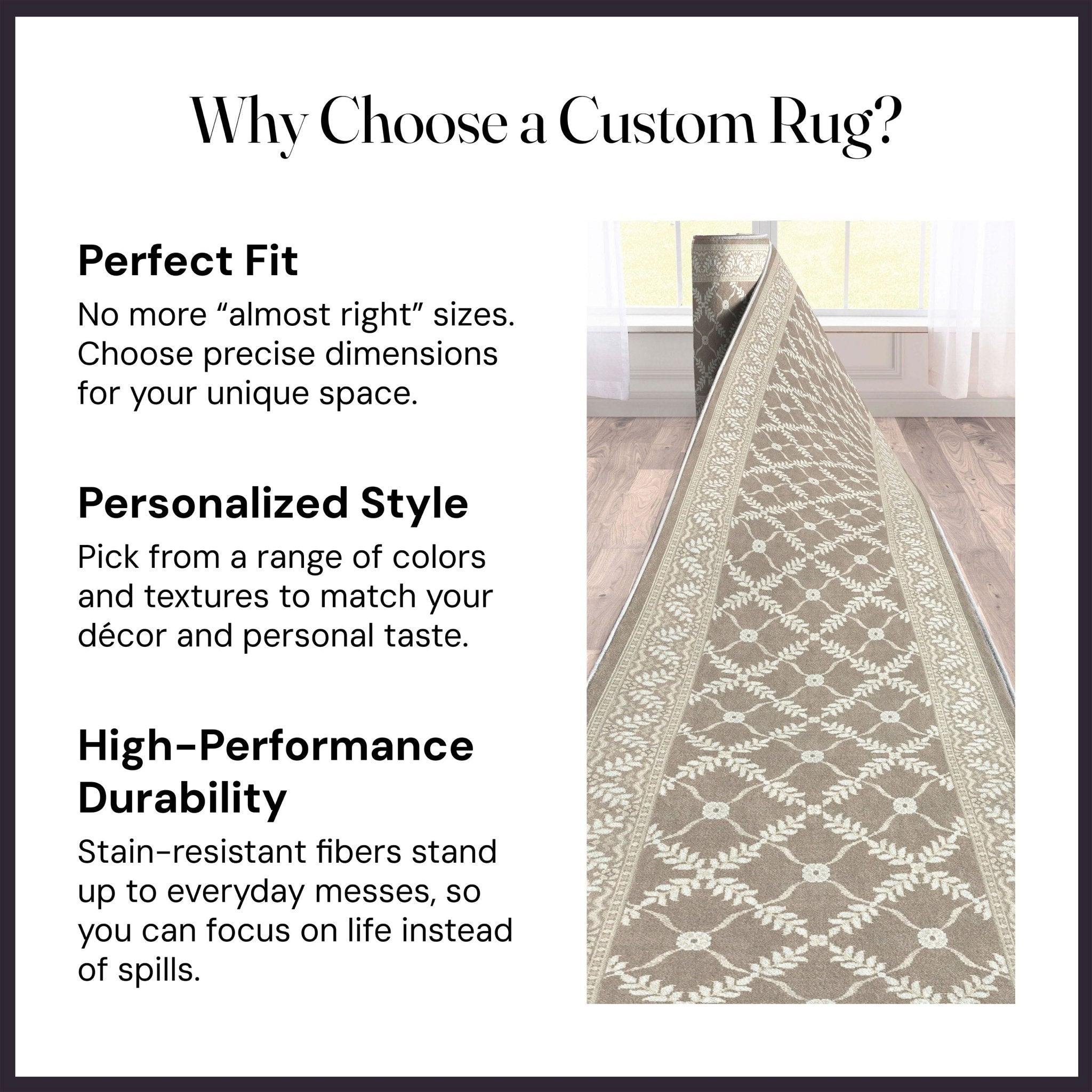 Why Choose a Custom Rug?

Perfect Fit

No more “almost right” sizes. Choose precise dimensions for your unique space.

Personalized Style

Pick from a range of colors and textures to match your décor and personal taste.

High-Performance Durability

Stain-resistant fibers stand up to everyday messes, so you can focus on life instead of spills.